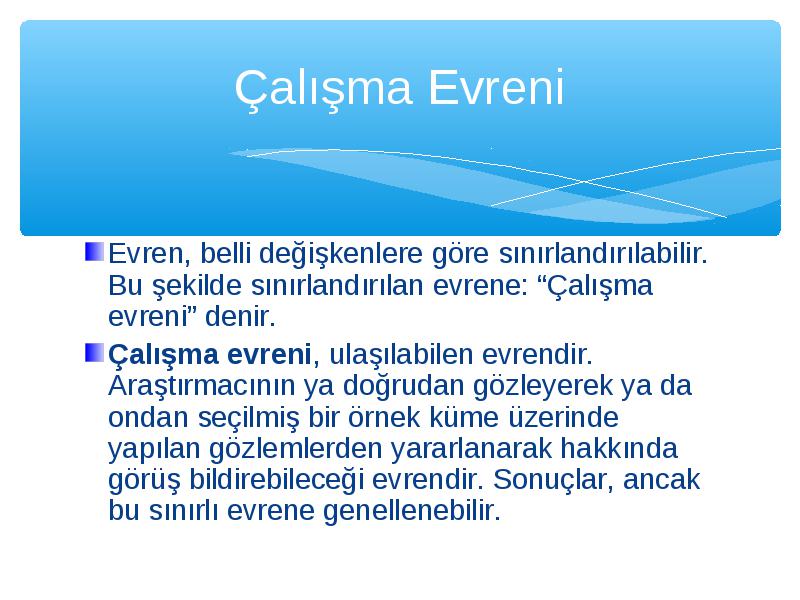 Çalışma Evreni

Evren, belli değişkenlere göre sınırlandırılabilir. Bu şekilde sınırlandırılan evrene: “Çalışma evreni” denir.

Çalışma evreni, ulaşılabilen evrendir. Araştırmacının ya doğrudan gözleyerek ya da ondan seçilmiş bir örnek küme üzerinde yapılan gözlemlerden yararlanarak hakkında görüş bildirebileceği evrendir. Sonuçlar, ancak bu sınırlı evrene genellenebilir.